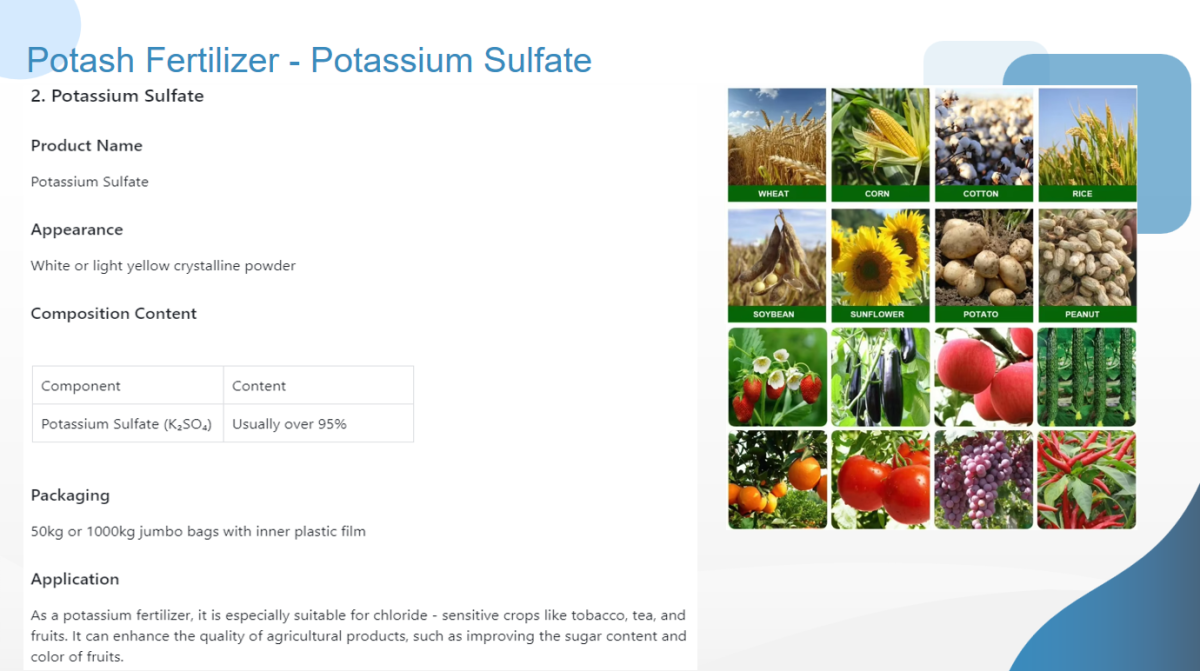 Potash Fertilizer - Potassium Sulfate

2. Potassium Sulfate

Product Name

Potassium Sulfate

Appearance

White or light yellow crystalline powder

Composition Content

| Component | Content |
|---|---|
| Potassium Sulfate ($K_2SO_4$) | Usually over 95% |

Packaging

50kg or 1000kg jumbo bags with inner plastic film

Application

As a potassium fertilizer, it is especially suitable for chloride - sensitive crops like tobacco, tea, and fruits. It can enhance the quality of agricultural products, such as improving the sugar content and color of fruits.

WHEAT
CORN
COTTON
RICE
SOYBEAN
SUNFLOWER
POTATO
PEANUT